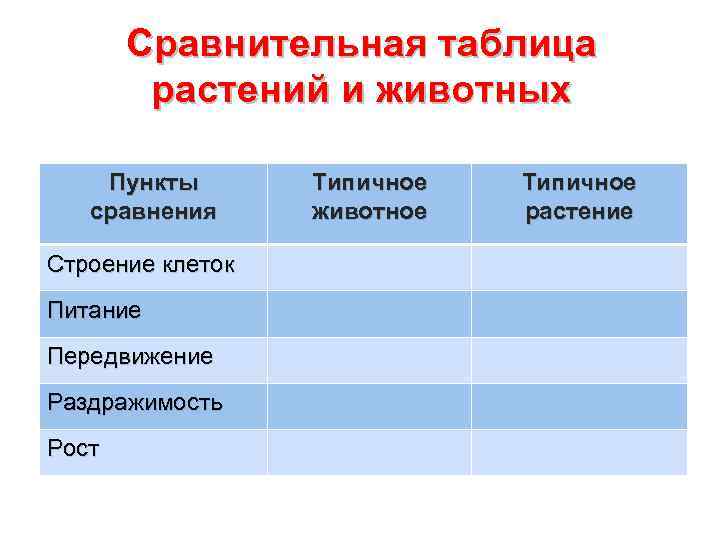 Сравнительная таблица растений и животных

| Пункты сравнения | Типичное животное | Типичное растение |
|---|---|---|
| Строение клеток | | |
| Питание | | |
| Передвижение | | |
| Раздражимость | | |
| Рост | | |